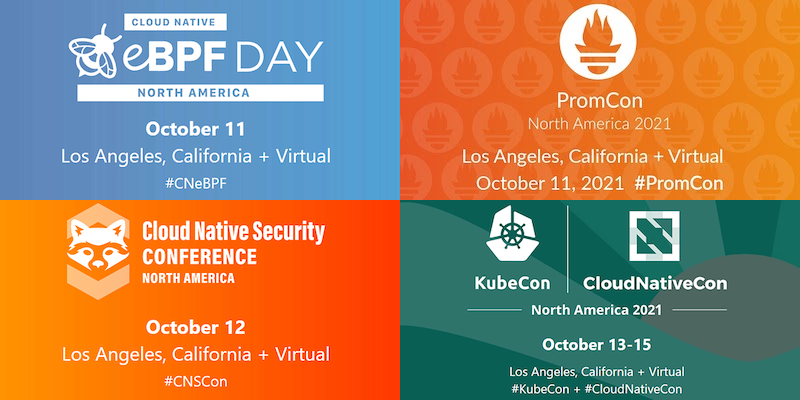 CLOUD NATIVE
eBPF DAY
NORTH AMERICA

October 11
Los Angeles, California + Virtual
#CNeBPF

PromCon
North America 2021

Los Angeles, California + Virtual
October 11, 2021 #PromCon

Cloud Native Security
CONFERENCE
NORTH AMERICA

October 12
Los Angeles, California + Virtual
#CNSCon

KubeCon
CloudNativeCon
North America 2021

October 13-15
Los Angeles, California + Virtual
#KubeCon + #CloudNativeCon